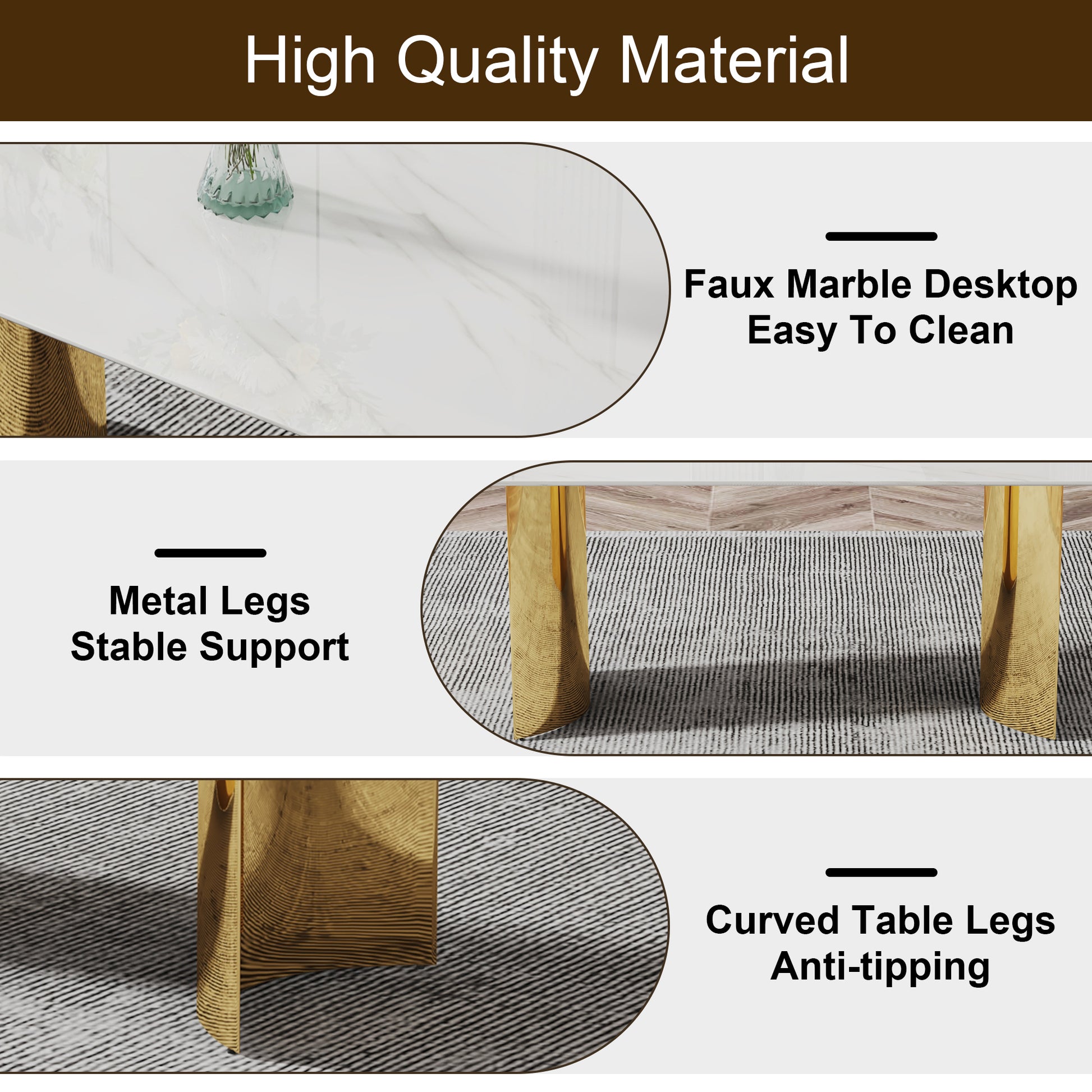 High Quality Material

Faux Marble Desktop
Easy To Clean

Metal Legs
Stable Support

Curved Table Legs
Anti-tipping